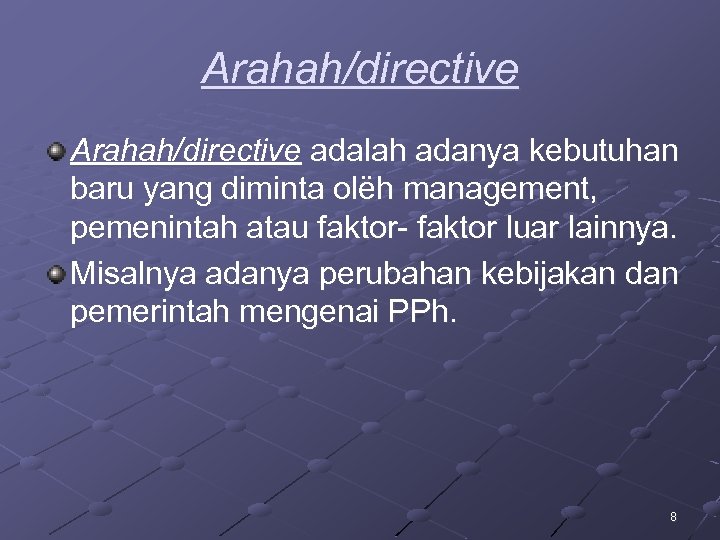 Arahah/directive

Arahah/directive adalah adanya kebutuhan baru yang diminta olëh management, pemenintah atau faktor- faktor luar lainnya.

Misalnya adanya perubahan kebijakan dan pemerintah mengenai PPh.

8